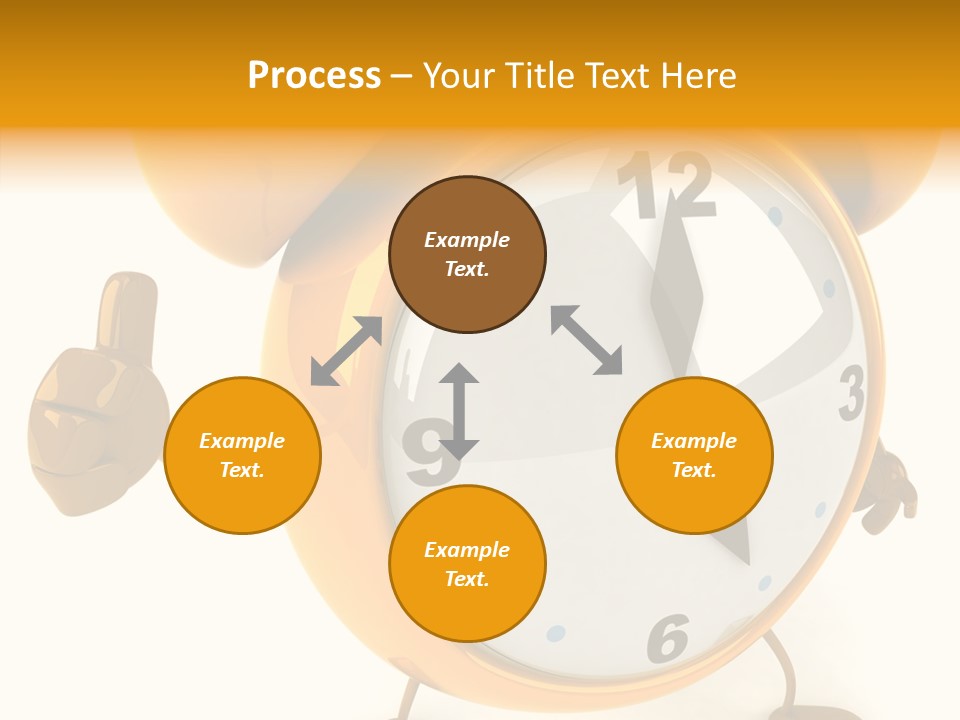 Process – Your Title Text Here

Example Text.

Example Text.

Example Text.

Example Text.

12

3

9

6